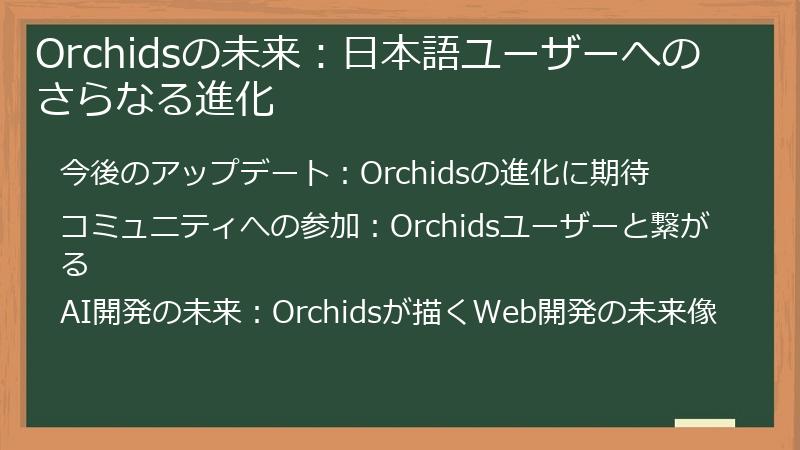 Orchidsの未来：日本語ユーザーへのさらなる進化

今後のアップデート：Orchidsの進化に期待

コミュニティへの参加：Orchidsユーザーと繋がる

AI開発の未来：Orchidsが描くWeb開発の未来像